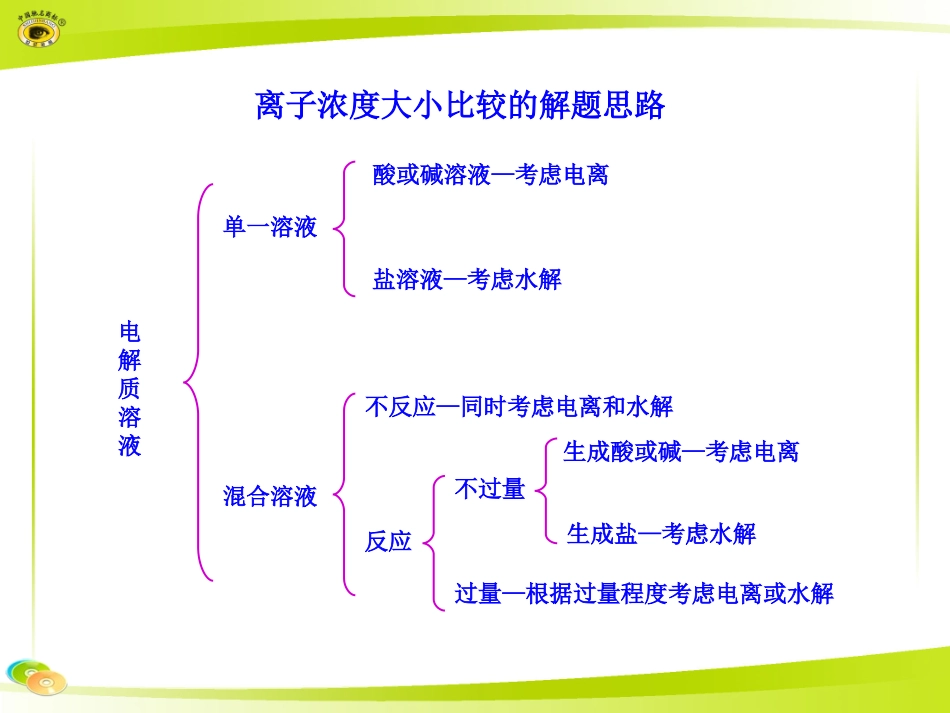 离子浓度大小比较的解题思路

电解质溶液

单一溶液

酸或碱溶液—考虑电离

盐溶液—考虑水解

混合溶液

不反应—同时考虑电离和水解

反应

不过量

生成酸或碱—考虑电离

生成盐—考虑水解

过量—根据过量程度考虑电离或水解